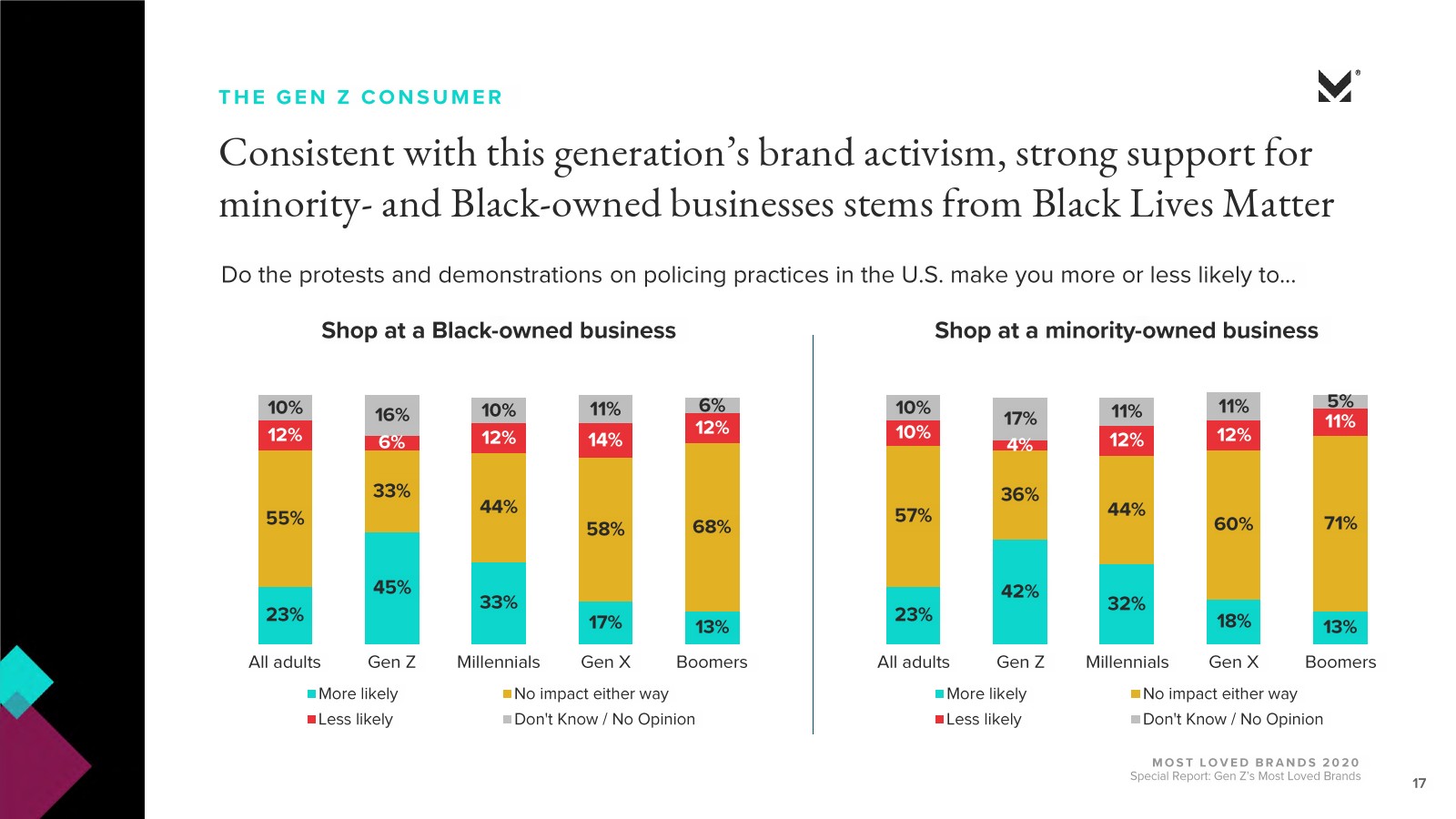 THE GEN Z CONSUMER

Consistent with this generation's brand activism, strong support for minority- and Black-owned businesses stems from Black Lives Matter

Do the protests and demonstrations on policing practices in the U.S. make you more or less likely to...

Shop at a Black-owned business

| | All adults | Gen Z | Millennials | Gen X | Boomers |
|---|---|---|---|---|---|
| Don't Know / No Opinion | 10% | 16% | 10% | 11% | 6% |
| Less likely | 12% | 6% | 12% | 14% | 12% |
| No impact either way | 55% | 33% | 44% | 58% | 68% |
| More likely | 23% | 45% | 33% | 17% | 13% |

More likely
No impact either way
Less likely
Don't Know / No Opinion

Shop at a minority-owned business

| | All adults | Gen Z | Millennials | Gen X | Boomers |
|---|---|---|---|---|---|
| Don't Know / No Opinion | 10% | 17% | 11% | 11% | 5% |
| Less likely | 10% | 4% | 12% | 12% | 11% |
| No impact either way | 57% | 36% | 44% | 60% | 71% |
| More likely | 23% | 42% | 32% | 18% | 13% |

More likely
No impact either way
Less likely
Don't Know / No Opinion

MOST LOVED BRANDS 2020
Special Report: Gen Z's Most Loved Brands
17